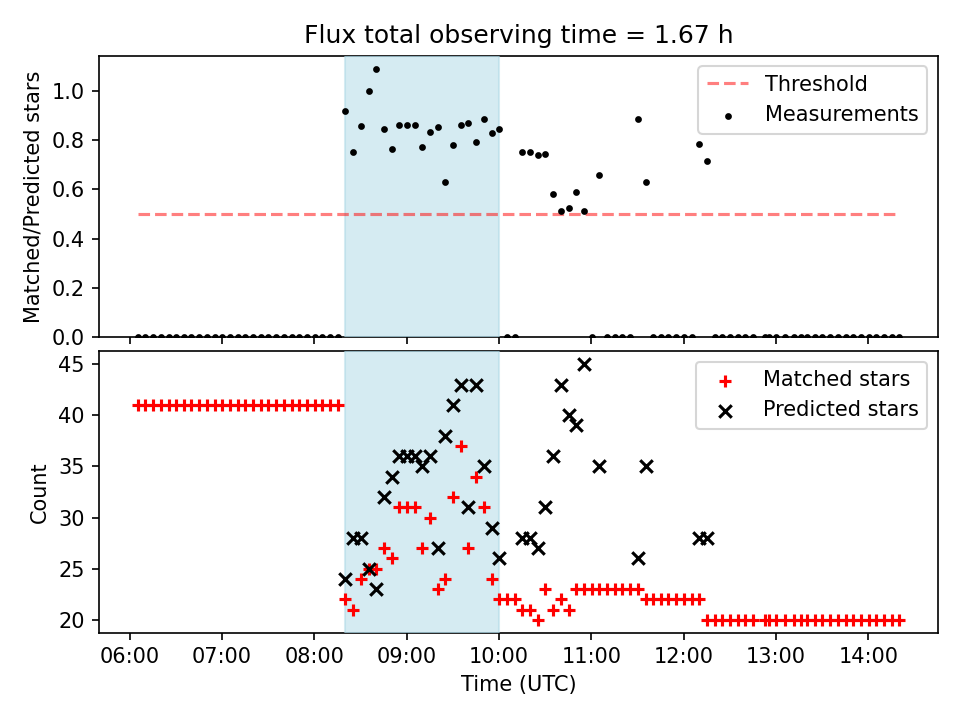 Flux total observing time = 1.67 h

Matched/Predicted stars

1.0
0.8
0.6
0.4
0.2
0.0

Threshold
Measurements

Count

45
40
35
30
25
20

Matched stars
Predicted stars

06:00 07:00 08:00 09:00 10:00 11:00 12:00 13:00 14:00

Time (UTC)